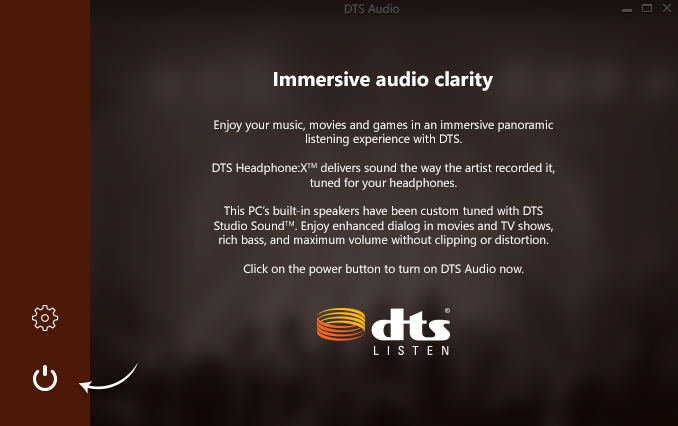 DTS Audio

Immersive audio clarity

Enjoy your music, movies and games in an immersive panoramic listening experience with DTS.

DTS Headphone:X™ delivers sound the way the artist recorded it, tuned for your headphones.

This PC's built-in speakers have been custom tuned with DTS Studio Sound™. Enjoy enhanced dialog in movies and TV shows, rich bass, and maximum volume without clipping or distortion.

Click on the power button to turn on DTS Audio now.

dts®
LISTEN